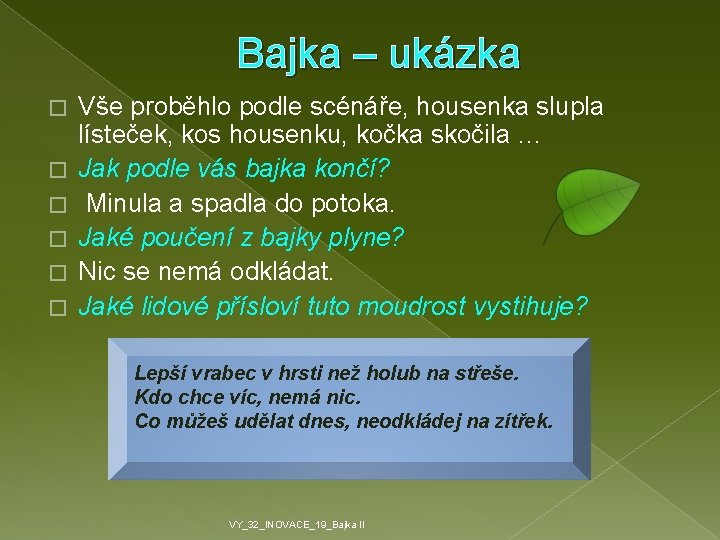 Bajka – ukázka

□ Vše proběhlo podle scénáře, housenka slupla lísteček, kos housenku, kočka skočila …
□ Jak podle vás bajka končí?
□ Minula a spadla do potoka.
□ Jaké poučení z bajky plyne?
□ Nic se nemá odkládat.
□ Jaké lidové přísloví tuto moudrost vystihuje?

Lepší vrabec v hrsti než holub na střeše.
Kdo chce víc, nemá nic.
Co můžeš udělat dnes, neodkládej na zítřek.

VY_32_INOVACE_19_Bajka II